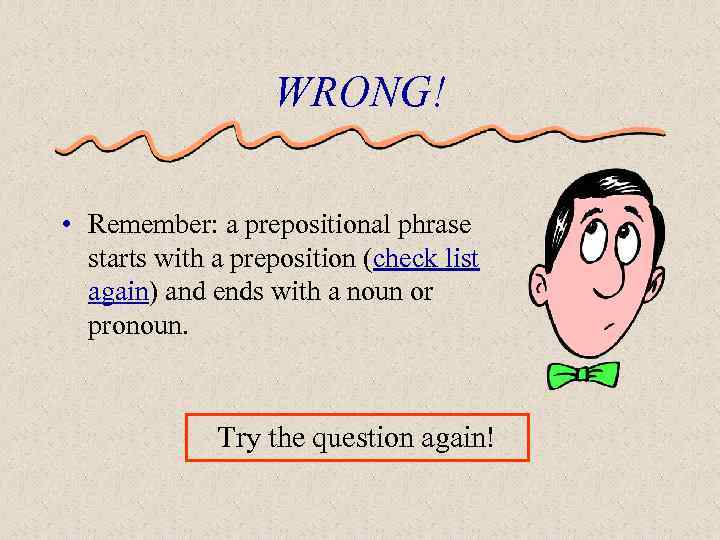 WRONG!

• Remember: a prepositional phrase starts with a preposition (check list again) and ends with a noun or pronoun.

Try the question again!